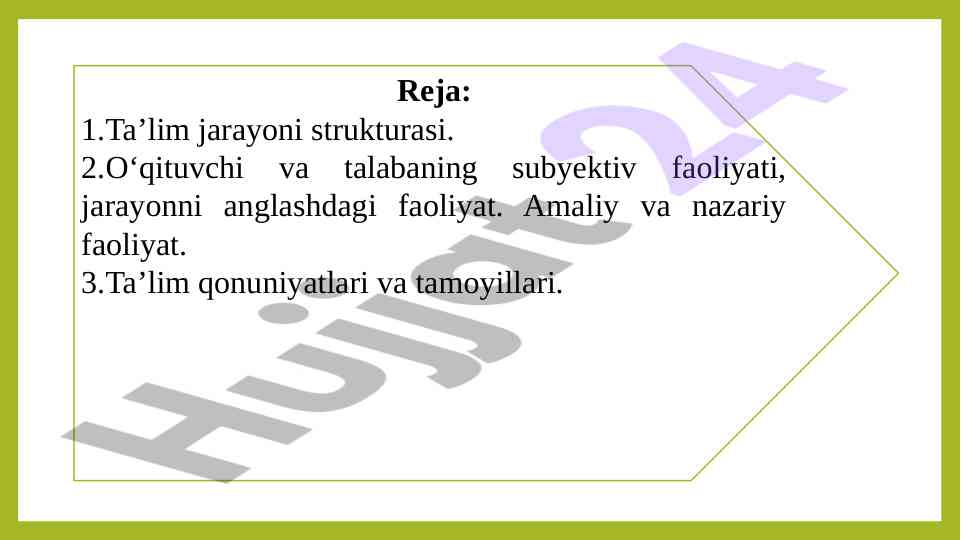 Reja:

1.Ta’lim jarayoni strukturasi.

2.O‘qituvchi va talabaning subyektiv faoliyati, jarayonni anglashdagi faoliyat. Amaliy va nazariy faoliyat.

3.Ta’lim qonuniyatlari va tamoyillari.

Hujjat24